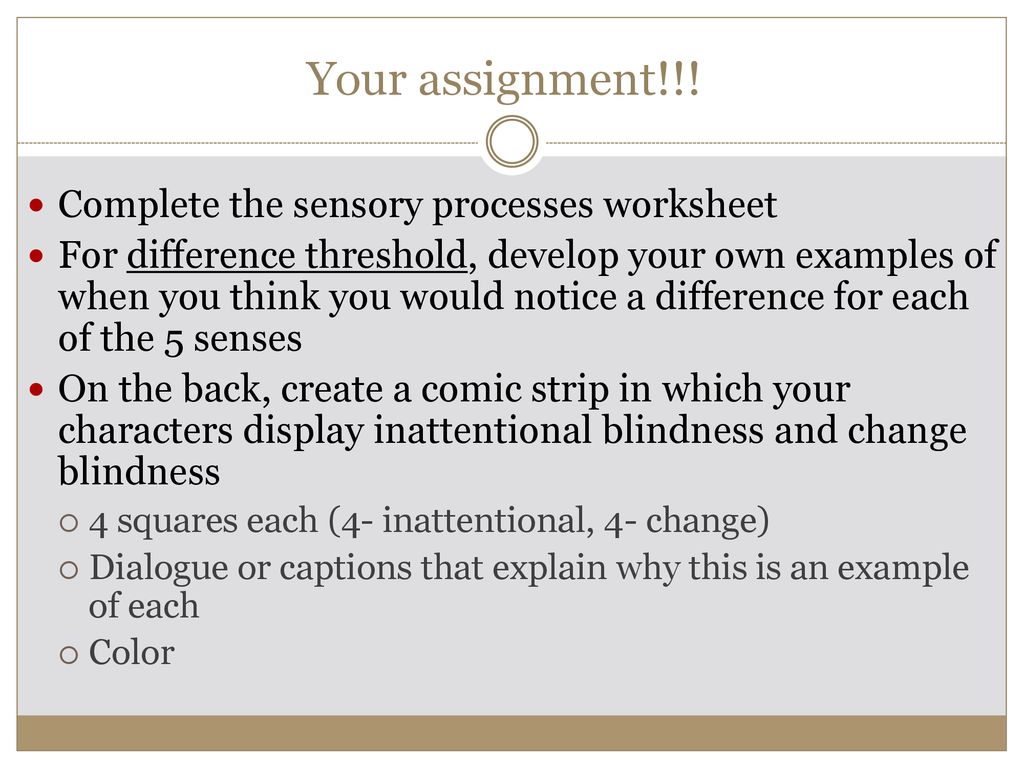 Your assignment!!!

- Complete the sensory processes worksheet
- For difference threshold, develop your own examples of when you think you would notice a difference for each of the 5 senses
- On the back, create a comic strip in which your characters display inattentional blindness and change blindness
  - 4 squares each (4- inattentional, 4- change)
  - Dialogue or captions that explain why this is an example of each
  - Color